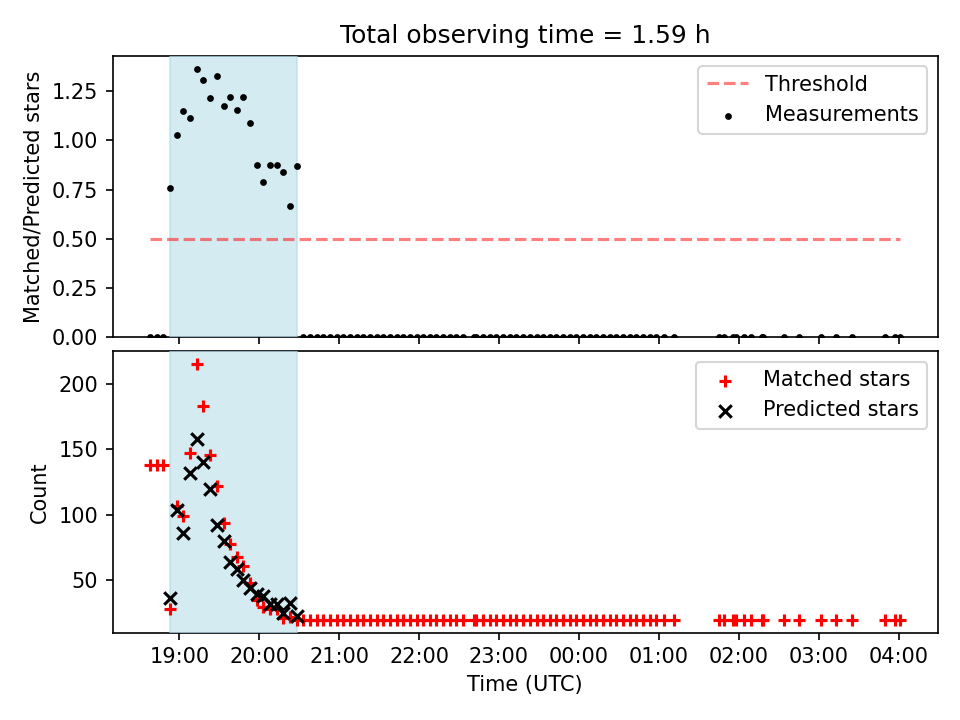 Total observing time = 1.59 h

Matched/Predicted stars

1.25
1.00
0.75
0.50
0.25
0.00

Threshold
Measurements

Count

200
150
100
50

Matched stars
Predicted stars

19:00
20:00
21:00
22:00
23:00
00:00
01:00
02:00
03:00
04:00

Time (UTC)